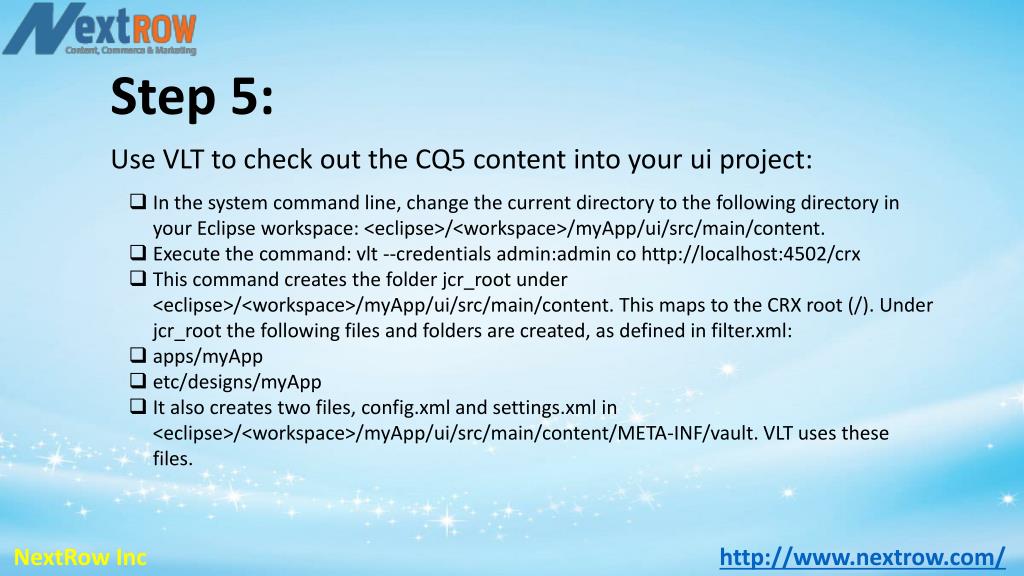 NextROW
Content, Commerce & Marketing

Step 5:

Use VLT to check out the CQ5 content into your ui project:

❑ In the system command line, change the current directory to the following directory in your Eclipse workspace: <eclipse>/<workspace>/myApp/ui/src/main/content.
❑ Execute the command: vlt --credentials admin:admin co http://localhost:4502/crx
❑ This command creates the folder jcr_root under <eclipse>/<workspace>/myApp/ui/src/main/content. This maps to the CRX root (/). Under jcr_root the following files and folders are created, as defined in filter.xml:
❑ apps/myApp
❑ etc/designs/myApp
❑ It also creates two files, config.xml and settings.xml in <eclipse>/<workspace>/myApp/ui/src/main/content/META-INF/vault. VLT uses these files.

NextRow Inc

http://www.nextrow.com/